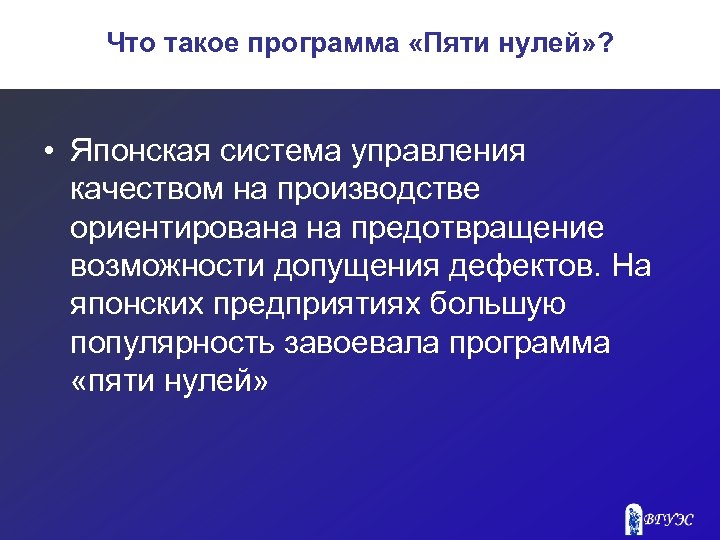 Что такое программа «Пяти нулей»?

• Японская система управления качеством на производстве ориентирована на предотвращение возможности допущения дефектов. На японских предприятиях большую популярность завоевала программа «пяти нулей»

ВГУЭС